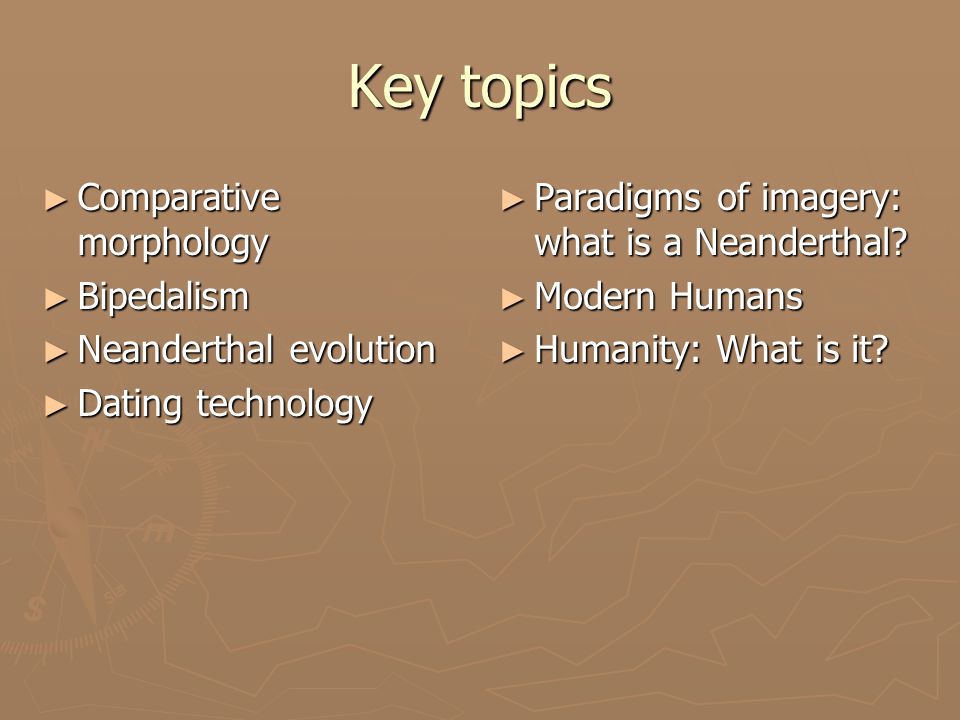 Key topics

► Comparative morphology
► Bipedalism
► Neanderthal evolution
► Dating technology

► Paradigms of imagery: what is a Neanderthal?
► Modern Humans
► Humanity: What is it?